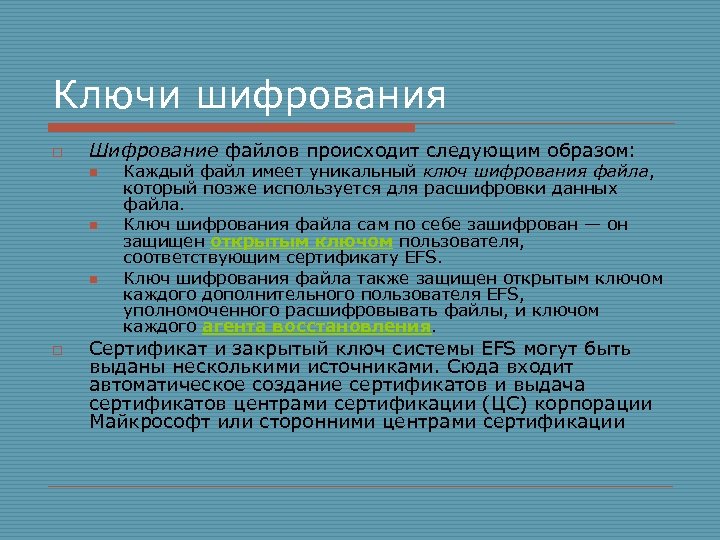 Ключи шифрования

Шифрование файлов происходит следующим образом:

Каждый файл имеет уникальный ключ шифрования файла, который позже используется для расшифровки данных файла.

Ключ шифрования файла сам по себе зашифрован — он защищен открытым ключом пользователя, соответствующим сертификату EFS.

Ключ шифрования файла также защищен открытым ключом каждого дополнительного пользователя EFS, уполномоченного расшифровывать файлы, и ключом каждого агента восстановления.

Сертификат и закрытый ключ системы EFS могут быть выданы несколькими источниками. Сюда входит автоматическое создание сертификатов и выдача сертификатов центрами сертификации (ЦС) корпорации Майкрософт или сторонними центрами сертификации